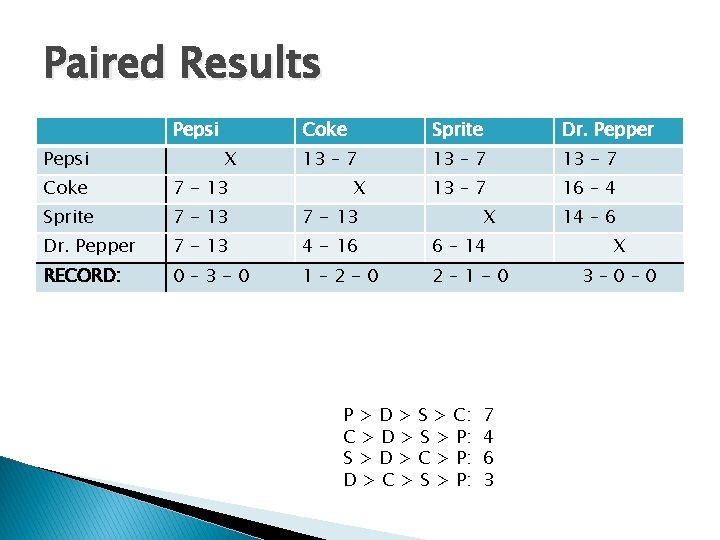 Paired Results

| | Pepsi | Coke | Sprite | Dr. Pepper |
|---|---|---|---|---|
| Pepsi | X | 13 – 7 | 13 – 7 | 13 – 7 |
| Coke | 7 – 13 | X | 13 – 7 | 16 – 4 |
| Sprite | 7 – 13 | 7 – 13 | X | 14 – 6 |
| Dr. Pepper | 7 – 13 | 4 – 16 | 6 – 14 | X |
| RECORD: | 0 – 3 – 0 | 1 – 2 – 0 | 2 – 1 – 0 | 3 – 0 – 0 |

P > D > S > C: 7
C > D > S > P: 4
S > D > C > P: 6
D > C > S > P: 3